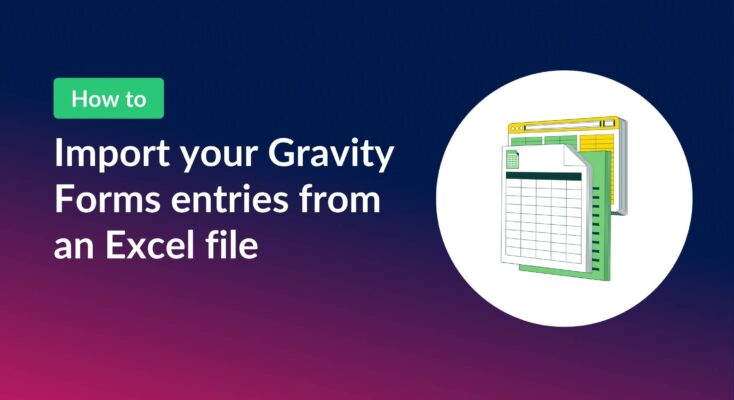 How to

Import your Gravity Forms entries from an Excel file